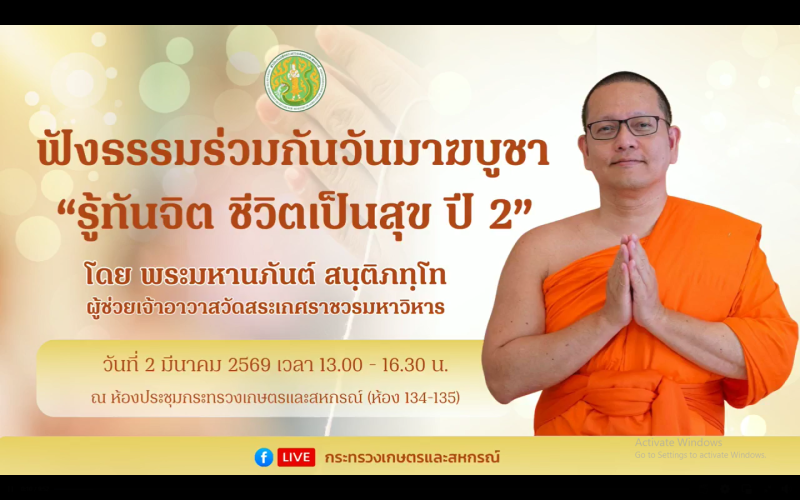 ฟังธรรมร่วมกันวันมาฆบูชา
“รู้ทันจิต ชีวิตเป็นสุข ปี 2”

โดย พระมหานภันต์ สนฺติภทฺโท
ผู้ช่วยเจ้าอาวาสวัดสระเกศราชวรมหาวิหาร

วันที่ 2 มีนาคม 2569 เวลา 13.00 - 16.30 น.
ณ ห้องประชุมกระทรวงเกษตรและสหกรณ์ (ห้อง 134-135)

LIVE กระทรวงเกษตรและสหกรณ์

Activate Windows
Go to Settings to activate Windows.